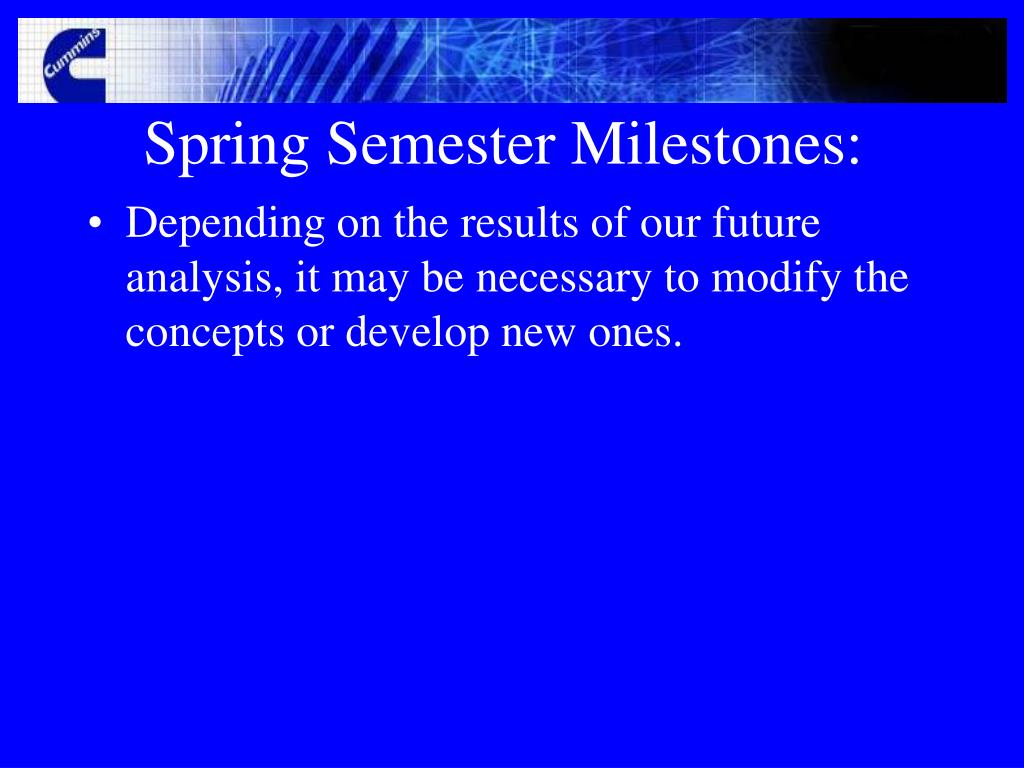 Cummins

Spring Semester Milestones:

• Depending on the results of our future analysis, it may be necessary to modify the concepts or develop new ones.